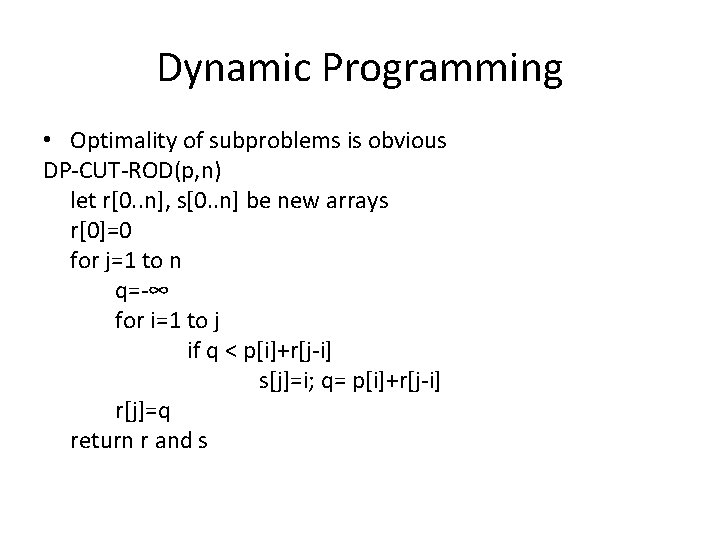 Dynamic Programming

• Optimality of subproblems is obvious

DP-CUT-ROD(p,n)
let r[0..n], s[0..n] be new arrays
r[0]=0
for j=1 to n
q=-∞
for i=1 to j
if q < p[i]+r[j-i]
s[j]=i; q= p[i]+r[j-i]
r[j]=q
return r and s